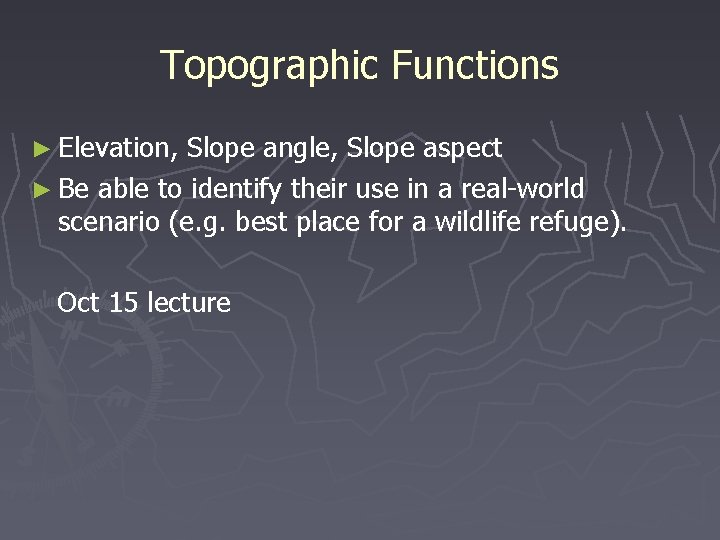 Topographic Functions

► Elevation, Slope angle, Slope aspect
► Be able to identify their use in a real-world scenario (e.g. best place for a wildlife refuge).

Oct 15 lecture